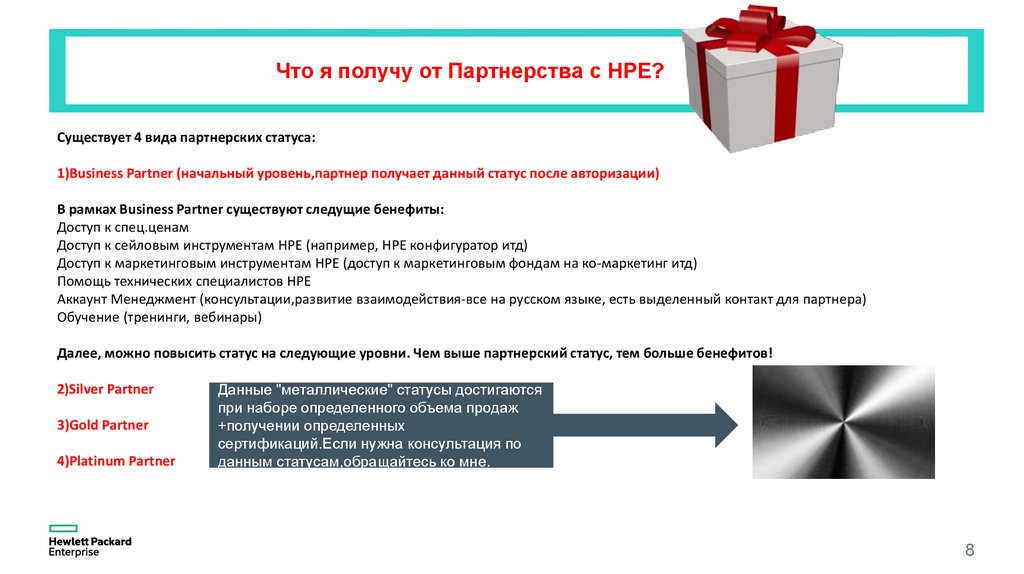 Что я получу от Партнерства с HPE?

Существует 4 вида партнерских статуса:

1)Business Partner (начальный уровень,партнер получает данный статус после авторизации)

В рамках Business Partner существуют следущие бенефиты:
Доступ к спец.ценам
Доступ к сейловым инструментам HPE (например, HPE конфигуратор итд)
Доступ к маркетинговым инструментам HPE (доступ к маркетинговым фондам на ко-маркетинг итд)
Помощь технических специалистов HPE
Аккаунт Менеджмент (консультации,развитие взаимодействия-все на русском языке, есть выделенный контакт для партнера)
Обучение (тренинги, вебинары)

Далее, можно повысить статус на следующие уровни. Чем выше партнерский статус, тем больше бенефитов!

2)Silver Partner

3)Gold Partner

4)Platinum Partner

Данные "металлические" статусы достигаются при наборе определенного объема продаж +получении определенных сертификаций.Если нужна консультация по данным статусам,обращайтесь ко мне.

Hewlett Packard Enterprise

8